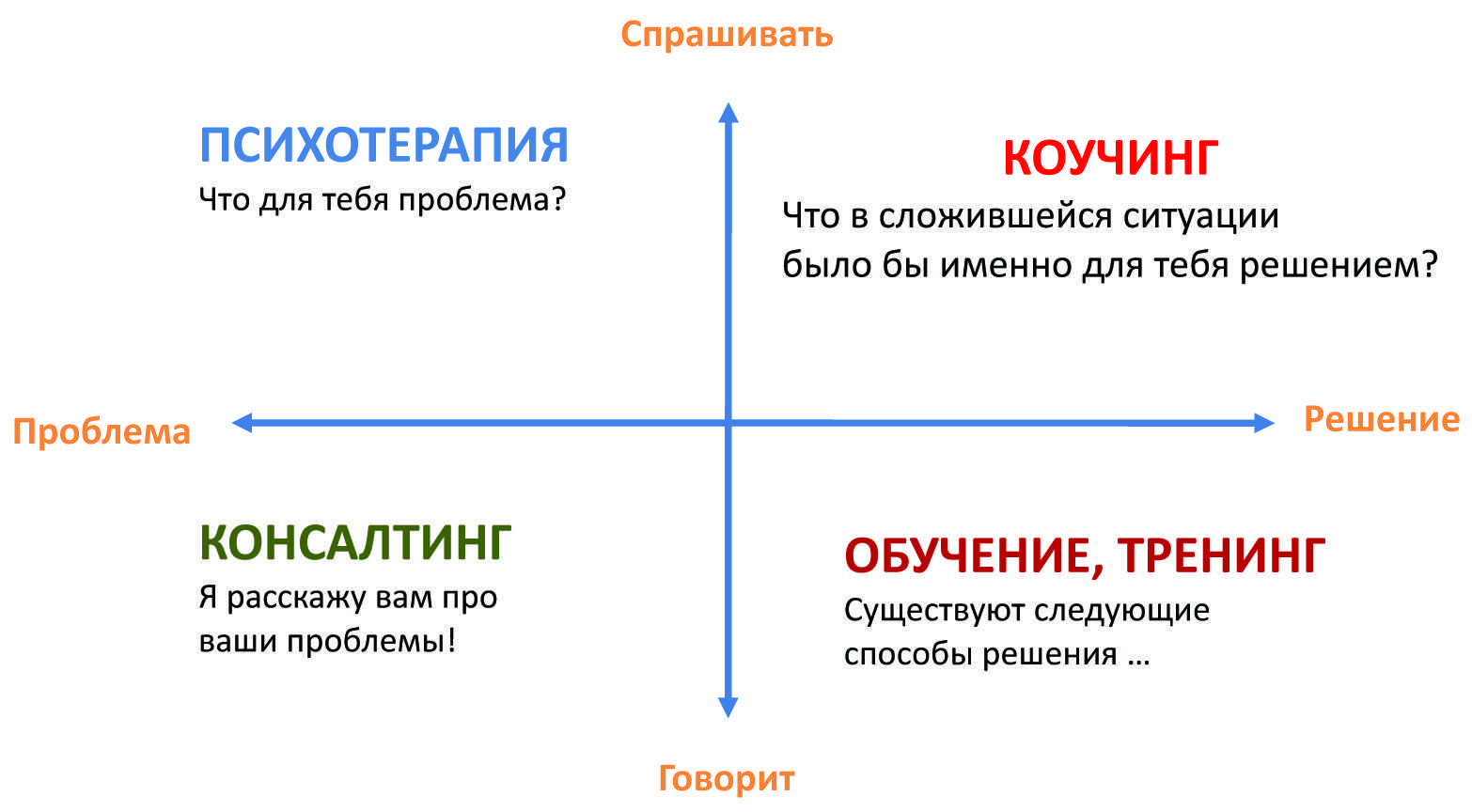 Спрашивать

ПСИХОТЕРАПИЯ
Что для тебя проблема?

КОУЧИНГ
Что в сложившейся ситуации было бы именно для тебя решением?

Проблема

Решение

КОНСАЛТИНГ
Я расскажу вам про ваши проблемы!

ОБУЧЕНИЕ, ТРЕНИНГ
Существуют следующие способы решения …

Говорит